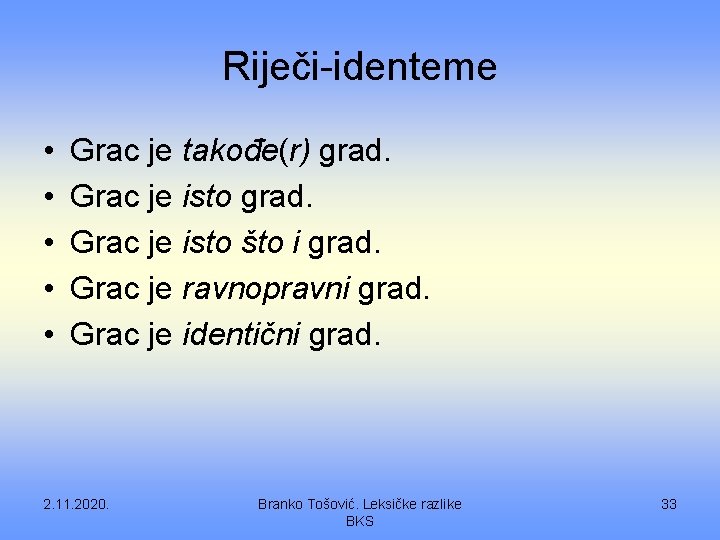 Riječi-identeme

• Grac je takođe(r) grad.
• Grac je isto grad.
• Grac je isto što i grad.
• Grac je ravnopravni grad.
• Grac je identični grad.

2.11.2020.

Branko Tošović. Leksičke razlike BKS

33